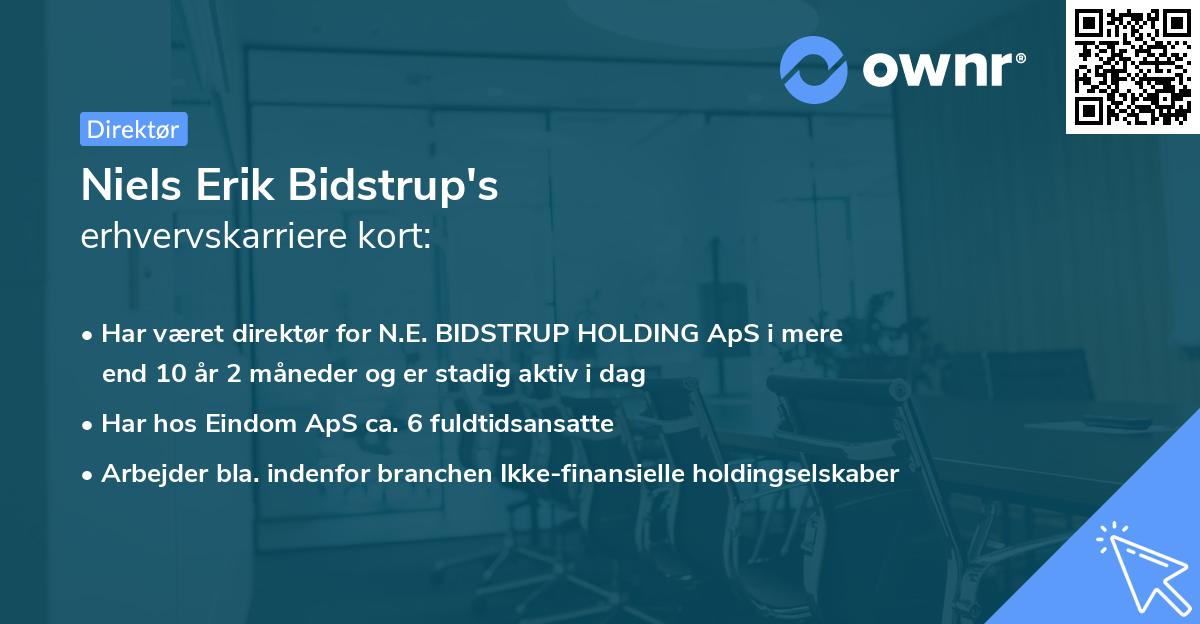 ownr®

Direktør

Niels Erik Bidstrup's
erhvervskarriere kort:

• Har været direktør for N.E. BIDSTRUP HOLDING ApS i mere end 10 år 2 måneder og er stadig aktiv i dag
• Har hos Eindom ApS ca. 6 fuldtidsansatte
• Arbejder bla. indenfor branchen Ikke-finansielle holdingselskaber